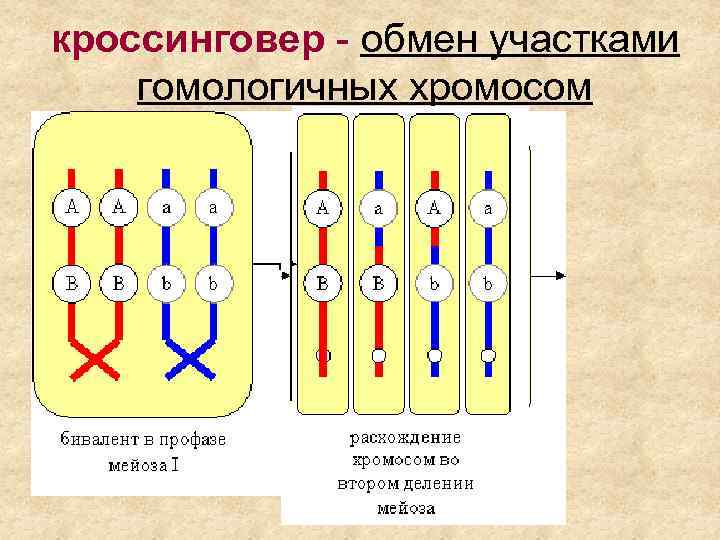 кроссинговер - обмен участками гомологичных хромосом

A A a a

B B b b

бивалент в профазе мейоза I

A a A a

B B b b

расхождение хромосом во втором делении мейоза